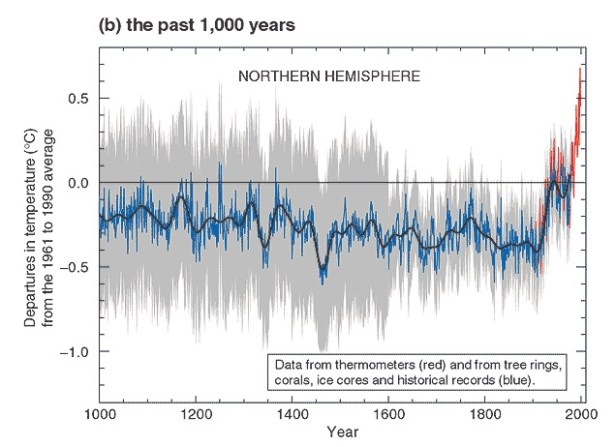 (b) the past 1,000 years

NORTHERN HEMISPHERE

Departures in temperature (°C) from the 1961 to 1990 average

0.5

0.0

−0.5

−1.0

Data from thermometers (red) and from tree rings, corals, ice cores and historical records (blue).

1000 1200 1400 1600 1800 2000

Year